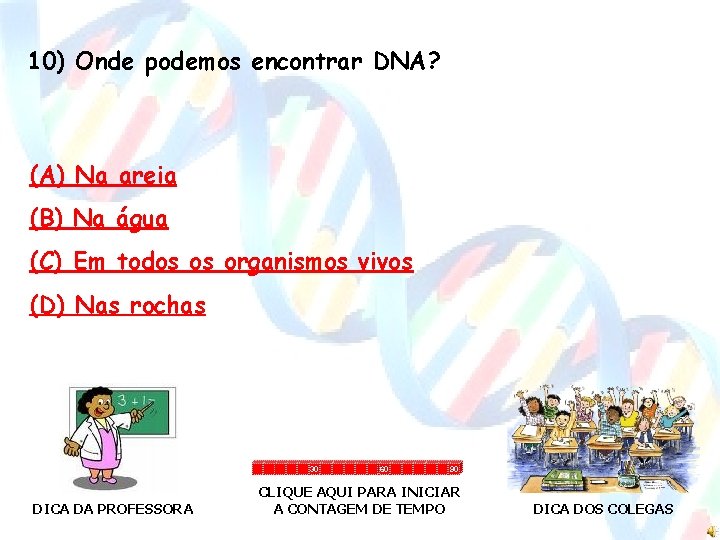 10) Onde podemos encontrar DNA?

(A) Na areia

(B) Na água

(C) Em todos os organismos vivos

(D) Nas rochas

3 + 1 =

DICA DA PROFESSORA

30 60 90

CLIQUE AQUI PARA INICIAR A CONTAGEM DE TEMPO

DICA DOS COLEGAS